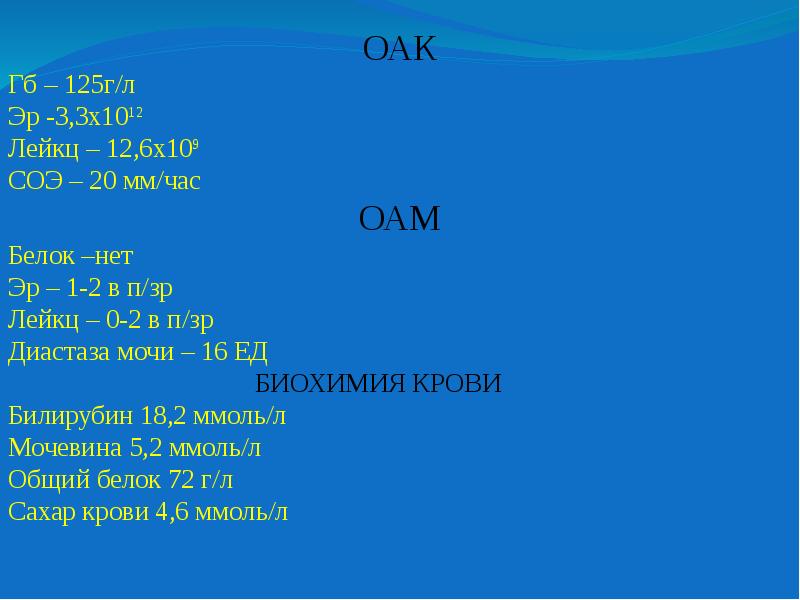 ОАК

Гб – 125г/л
Эр -3,3х$10^{12}$
Лейкц – 12,6х$10^{9}$
СОЭ – 20 мм/час

ОАМ

Белок –нет
Эр – 1-2 в п/зр
Лейкц – 0-2 в п/зр
Диастаза мочи – 16 ЕД

БИОХИМИЯ КРОВИ

Билирубин 18,2 ммоль/л
Мочевина 5,2 ммоль/л
Общий белок 72 г/л
Сахар крови 4,6 ммоль/л